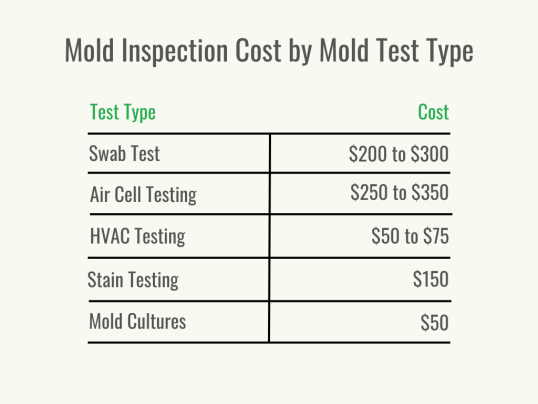 Mold Inspection Cost by Mold Test Type

| Test Type | Cost |
|---|---|
| Swab Test | \$200 to \$300 |
| Air Cell Testing | \$250 to \$350 |
| HVAC Testing | \$50 to \$75 |
| Stain Testing | \$150 |
| Mold Cultures | \$50 |